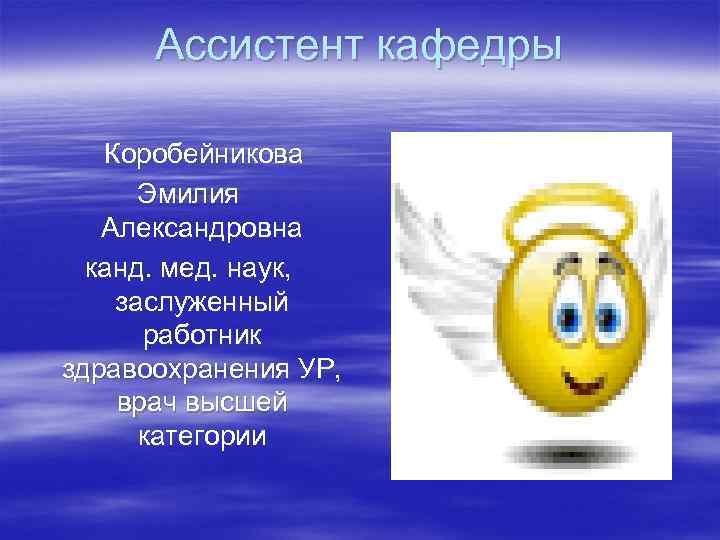 Ассистент кафедры

Коробейникова Эмилия Александровна канд. мед. наук, заслуженный работник здравоохранения УР, врач высшей категории